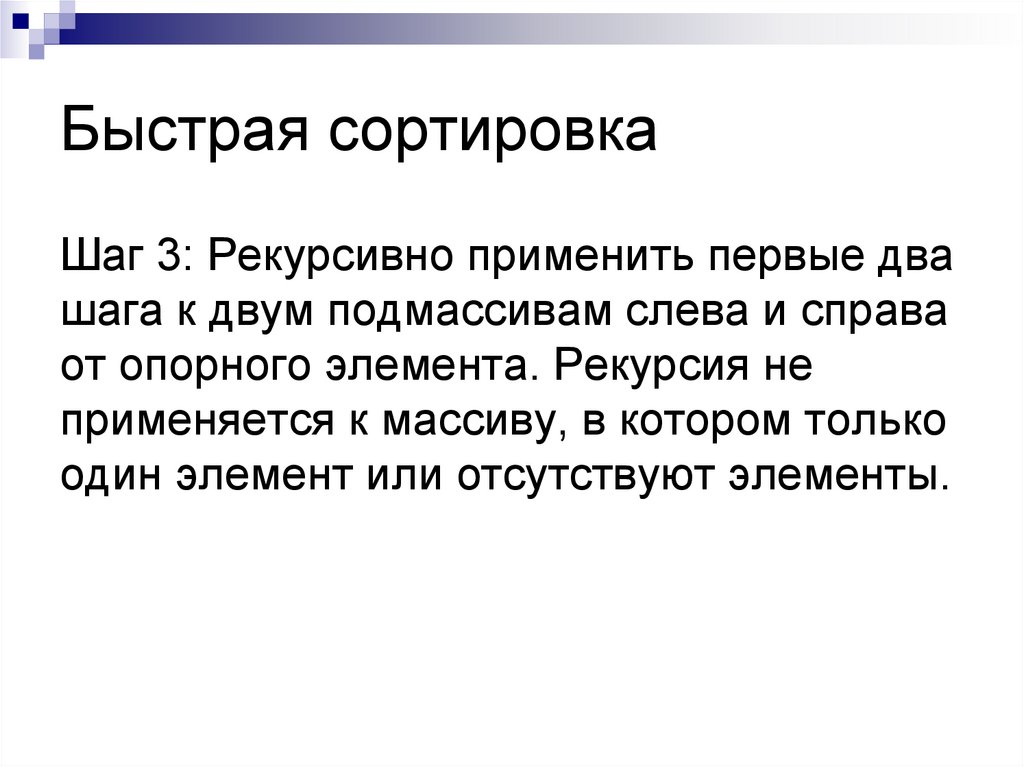 Быстрая сортировка

Шаг 3: Рекурсивно применить первые два шага к двум подмассивам слева и справа от опорного элемента. Рекурсия не применяется к массиву, в котором только один элемент или отсутствуют элементы.